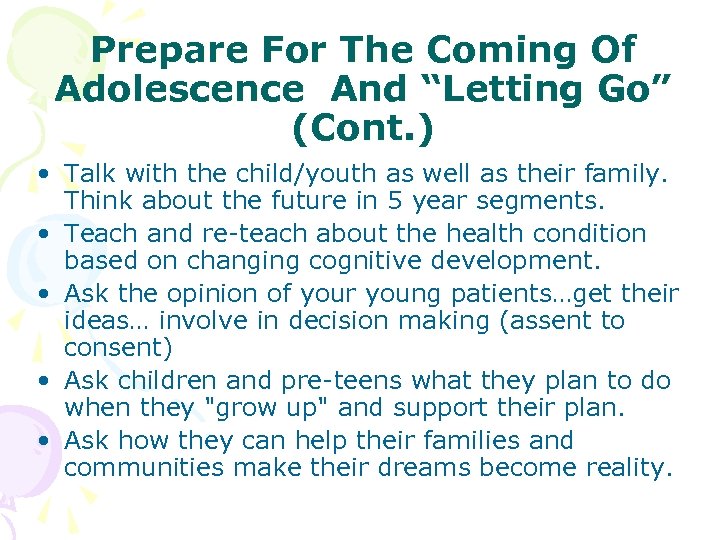 Prepare For The Coming Of Adolescence  And “Letting Go” (Cont.)

• Talk with the child/youth as well as their family. Think about the future in 5 year segments.
• Teach and re-teach about the health condition based on changing cognitive development.
• Ask the opinion of your young patients…get their ideas… involve in decision making (assent to consent)
• Ask children and pre-teens what they plan to do when they "grow up" and support their plan.
• Ask how they can help their families and communities make their dreams become reality.